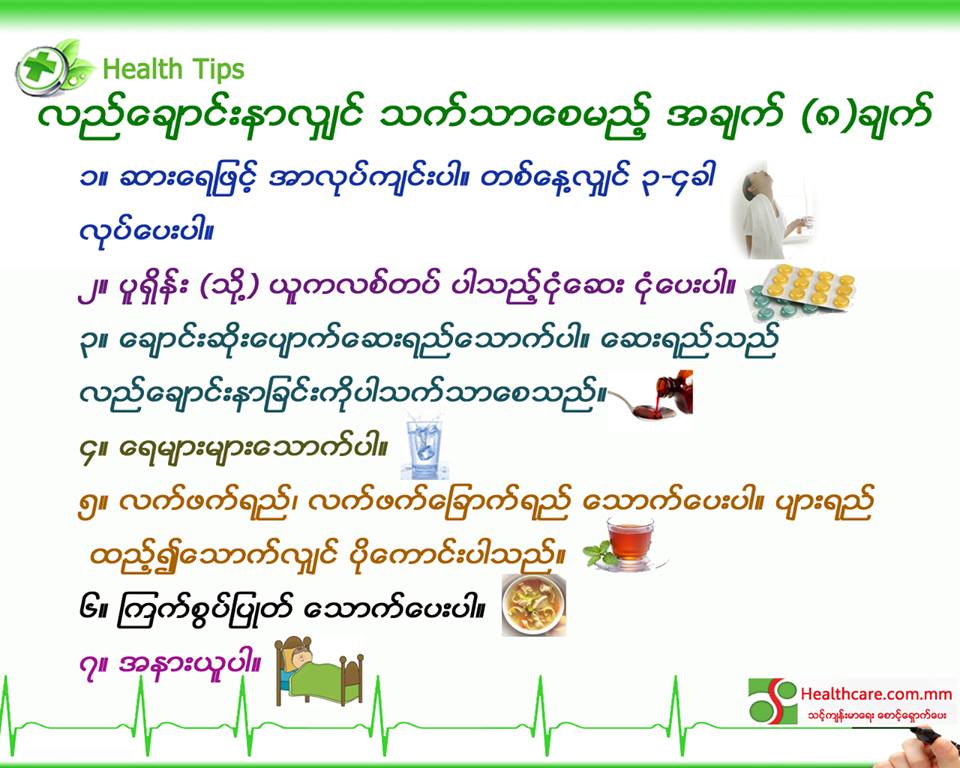 Health Tips

လည်ချောင်းနာလျှင် သက်သာစေမည့် အချက် (၈)ချက်

၁။ ဆားရေဖြင့် အာလုပ်ကျင်းပါ။ တစ်နေ့လျှင် ၃-၄ခါ လုပ်ပေးပါ။

၂။ ပူရှိန်း (သို့) ယူကလစ်တပ် ပါသည့်ငုံဆေး ငုံပေးပါ။

၃။ ချောင်းဆိုးပျောက်ဆေးရည်သောက်ပါ။ ဆေးရည်သည် လည်ချောင်းနာခြင်းကိုပါသက်သာစေသည်။

၄။ ရေများများသောက်ပါ။

၅။ လက်ဖက်ရည်၊ လက်ဖက်ခြောက်ရည် သောက်ပေးပါ။ ပျားရည် ထည့်၍သောက်လျှင် ပိုကောင်းပါသည်။

၆။ ကြက်စွပ်ပြုတ် သောက်ပေးပါ။

၇။ အနားယူပါ။

Healthcare.com.mm
သင့်ကျန်းမာရေး စောင့်ရှောက်ပေး